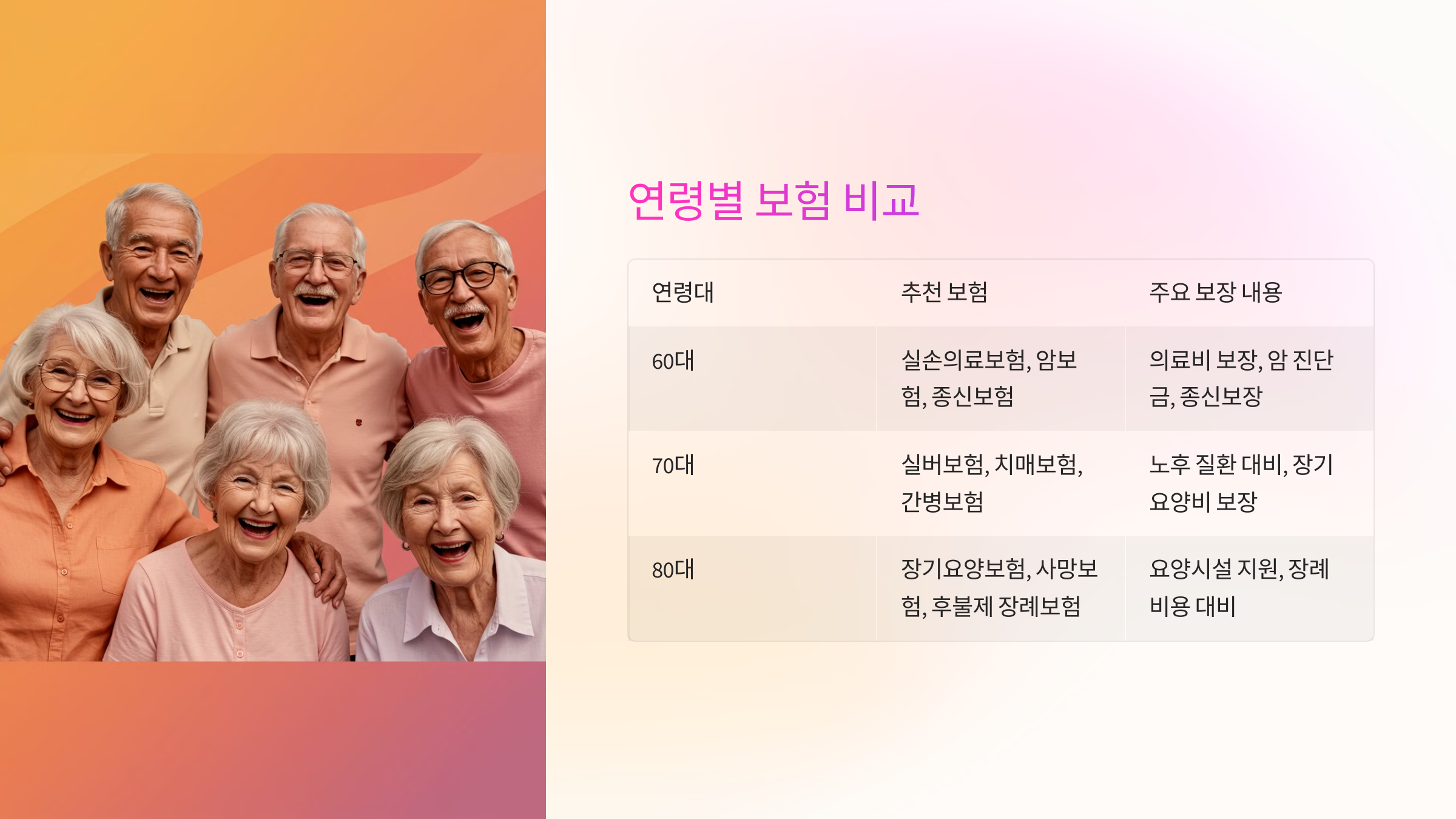 연령별 보험 비교

| 연령대 | 추천 보험 | 주요 보장 내용 |
|---|---|---|
| 60대 | 실손의료보험, 암보험, 종신보험 | 의료비 보장, 암 진단금, 종신보장 |
| 70대 | 실버보험, 치매보험, 간병보험 | 노후 질환 대비, 장기 요양비 보장 |
| 80대 | 장기요양보험, 사망보험, 후불제 장례보험 | 요양시설 지원, 장례 비용 대비 |